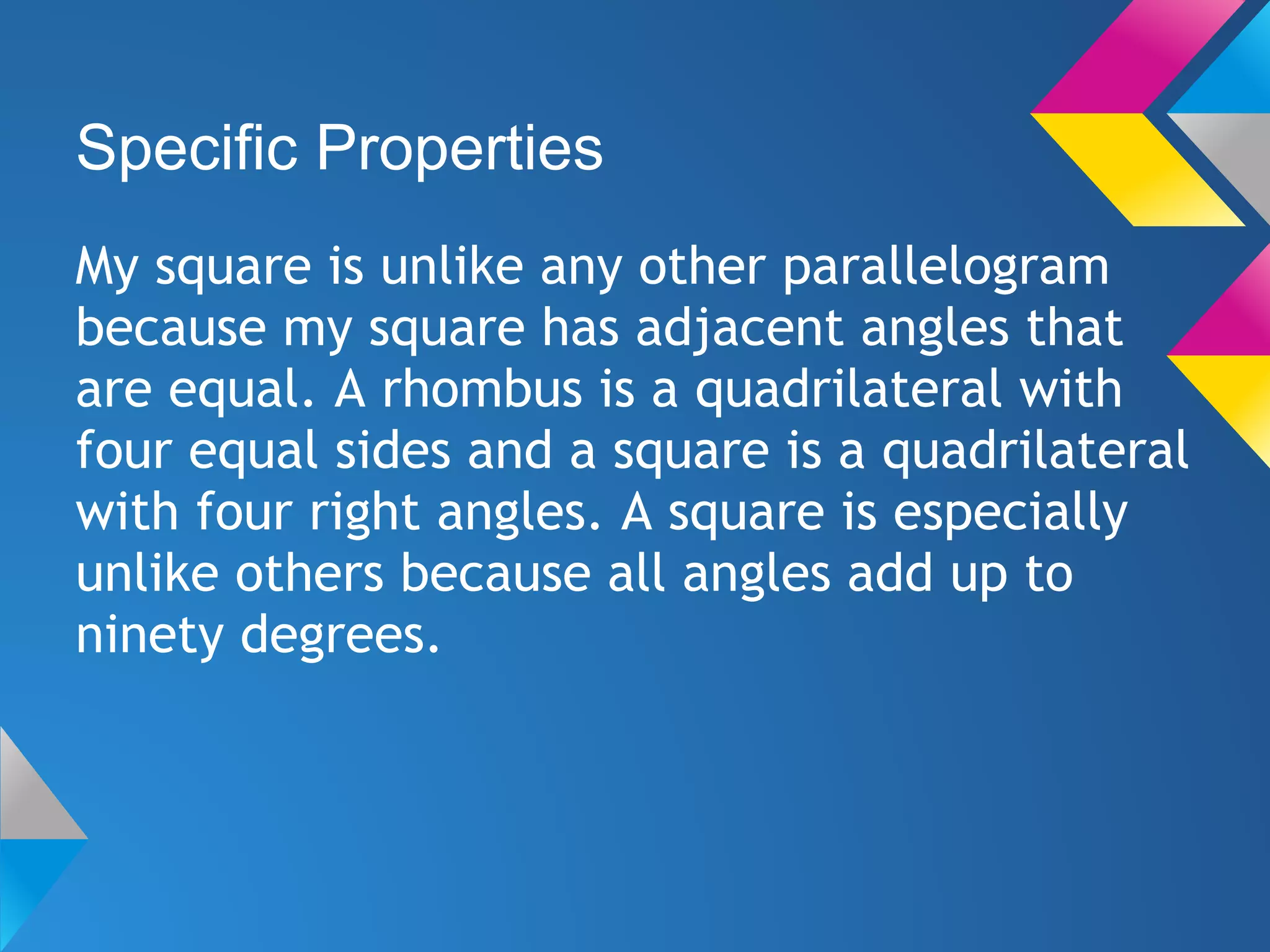 Specific Properties

My square is unlike any other parallelogram because my square has adjacent angles that are equal. A rhombus is a quadrilateral with four equal sides and a square is a quadrilateral with four right angles. A square is especially unlike others because all angles add up to ninety degrees.